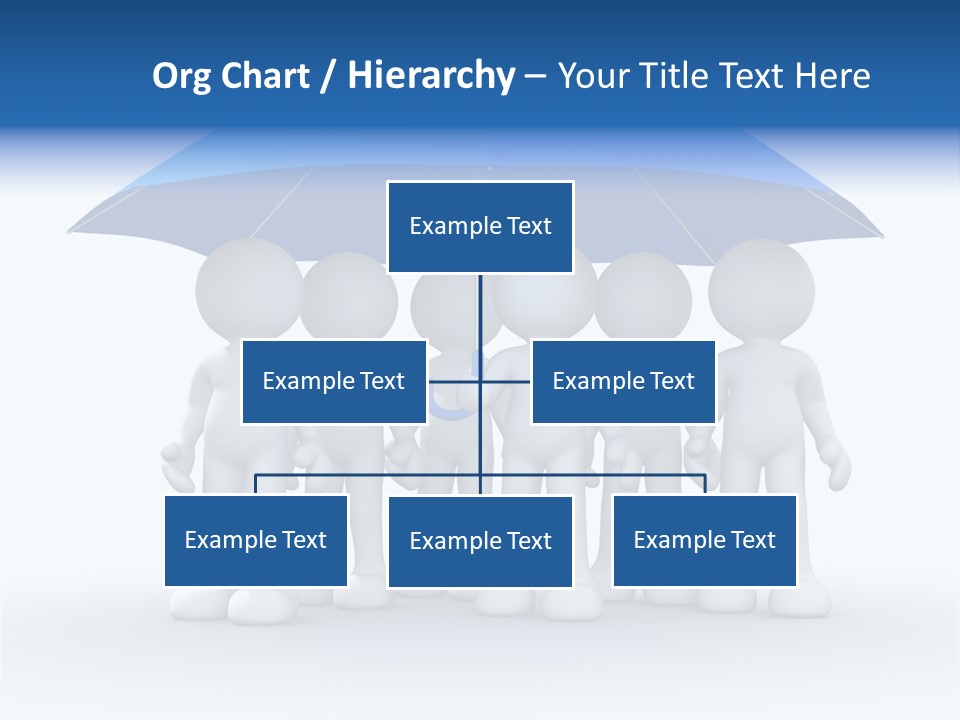 Org Chart / Hierarchy – Your Title Text Here

Example Text

Example Text

Example Text

Example Text

Example Text

Example Text